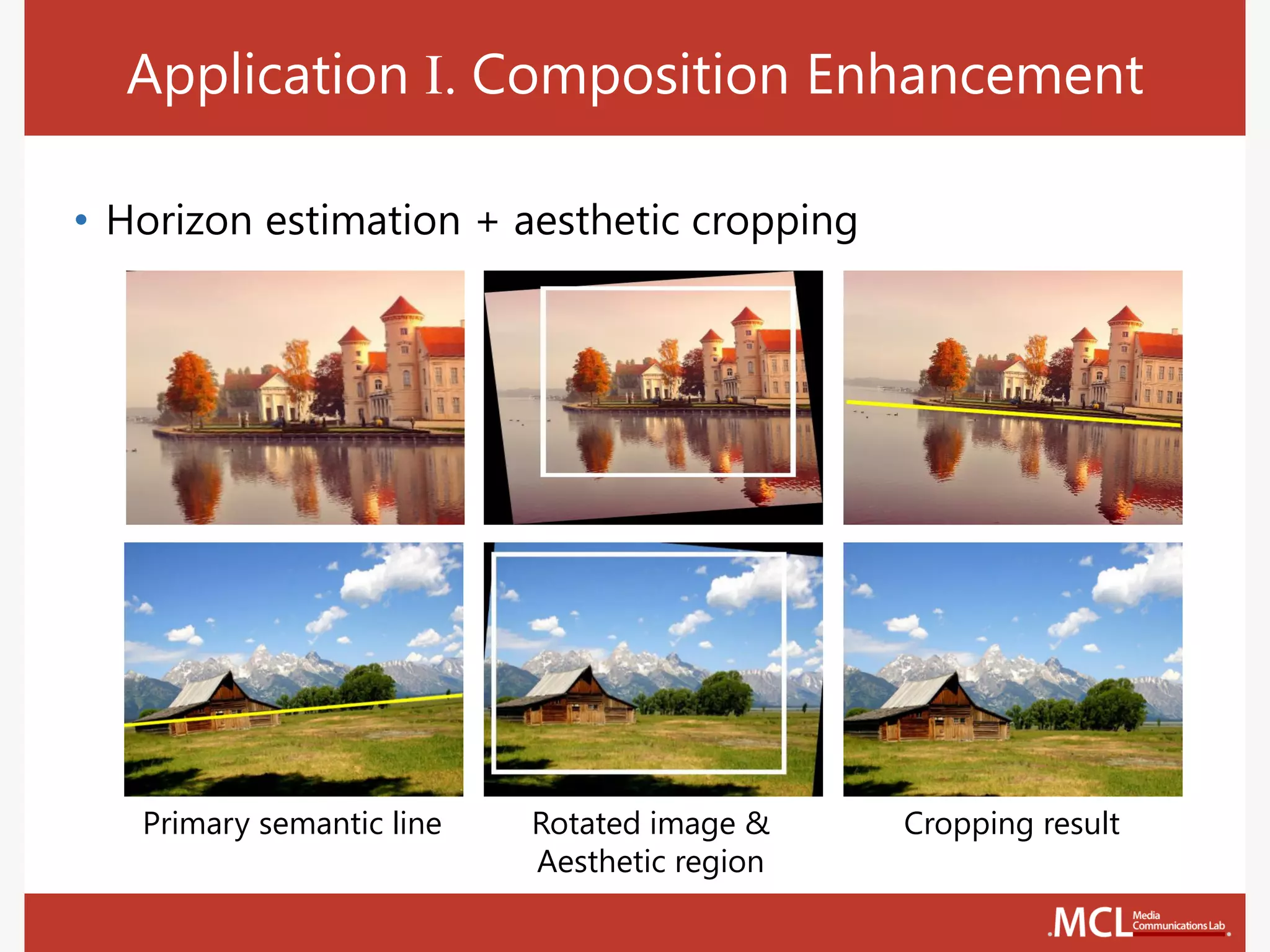 Application I. Composition Enhancement

• Horizon estimation + aesthetic cropping

Primary semantic line

Rotated image & Aesthetic region

Cropping result

MCL Media Communications Lab